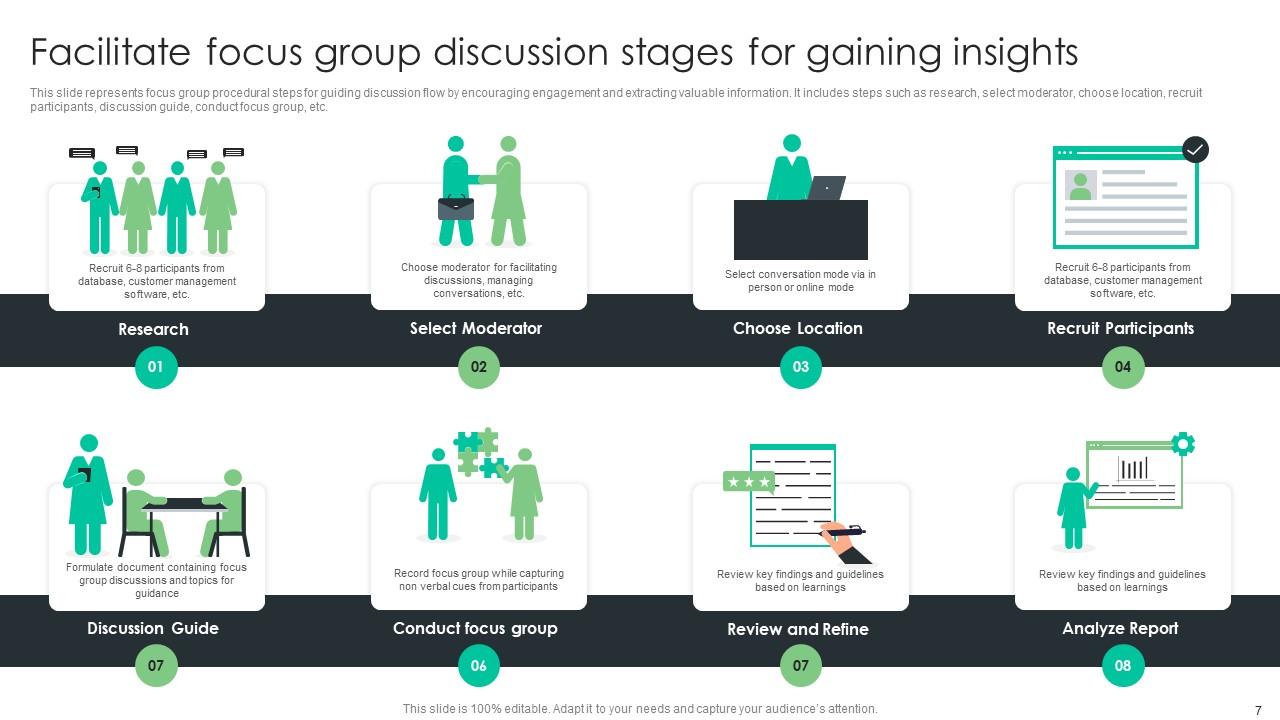 Facilitate focus group discussion stages for gaining insights

This slide represents focus group procedural steps for guiding discussion flow by encouraging engagement and extracting valuable information. It includes steps such as research, select moderator, choose location, recruit participants, discussion guide, conduct focus group, etc.

Recruit 6-8 participants from database, customer management software, etc.

Research

01

Choose moderator for facilitating discussions, managing conversations, etc.

Select Moderator

02

Select conversation mode via in person or online mode

Choose Location

03

Recruit 6-8 participants from database, customer management software, etc.

Recruit Participants

04

Formulate document containing focus group discussions and topics for guidance

Discussion Guide

07

Record focus group while capturing non verbal cues from participants

Conduct focus group

06

Review key findings and guidelines based on learnings

Review and Refine

07

Review key findings and guidelines based on learnings

Analyze Report

08

This slide is 100% editable. Adapt it to your needs and capture your audience's attention.

7